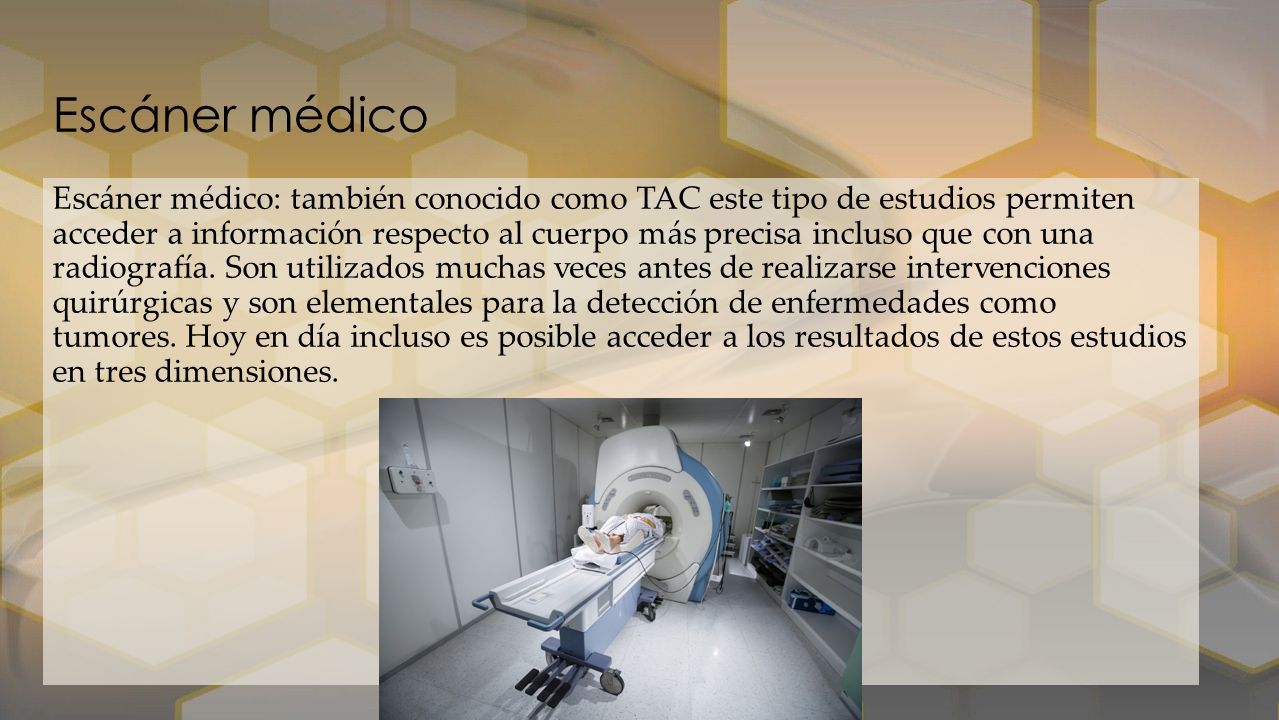 Escáner médico

Escáner médico: también conocido como TAC este tipo de estudios permiten acceder a información respecto al cuerpo más precisa incluso que con una radiografía. Son utilizados muchas veces antes de realizarse intervenciones quirúrgicas y son elementales para la detección de enfermedades como tumores. Hoy en día incluso es posible acceder a los resultados de estos estudios en tres dimensiones.